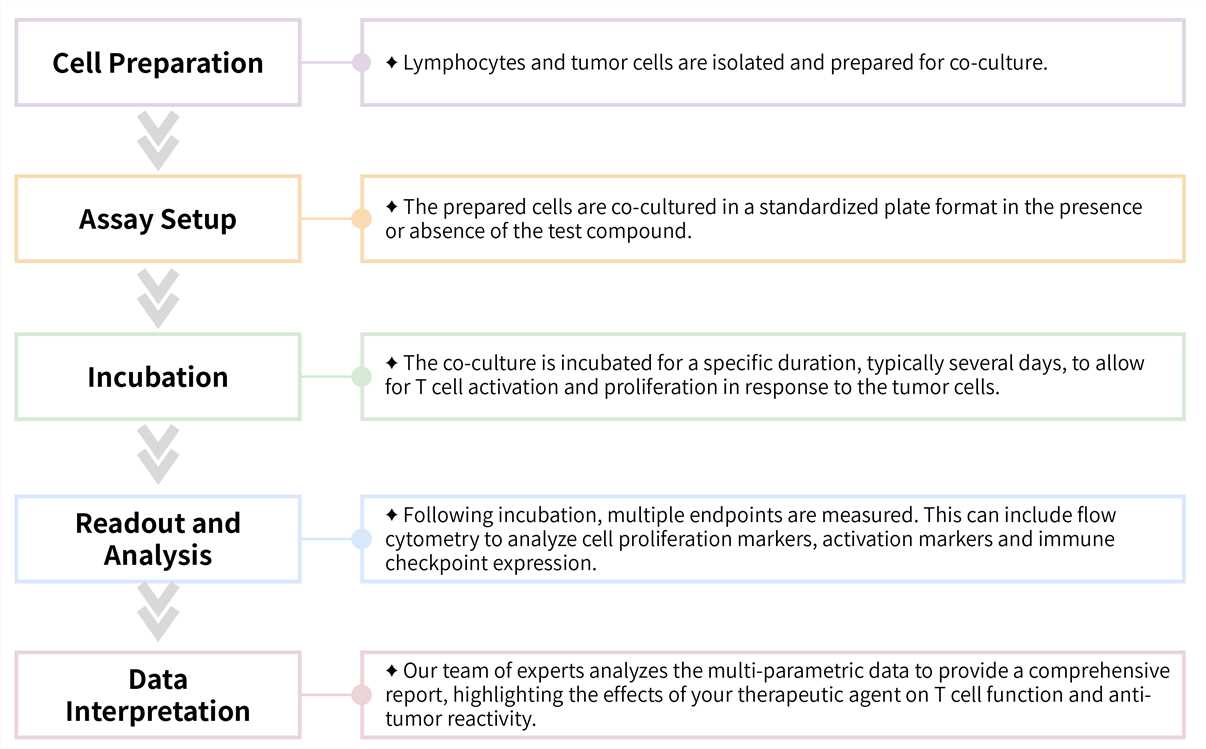 Cell Preparation

✦ Lymphocytes and tumor cells are isolated and prepared for co-culture.

Assay Setup

✦ The prepared cells are co-cultured in a standardized plate format in the presence or absence of the test compound.

Incubation

✦ The co-culture is incubated for a specific duration, typically several days, to allow for T cell activation and proliferation in response to the tumor cells.

Readout and Analysis

✦ Following incubation, multiple endpoints are measured. This can include flow cytometry to analyze cell proliferation markers, activation markers and immune checkpoint expression.

Data Interpretation

✦ Our team of experts analyzes the multi-parametric data to provide a comprehensive report, highlighting the effects of your therapeutic agent on T cell function and anti-tumor reactivity.